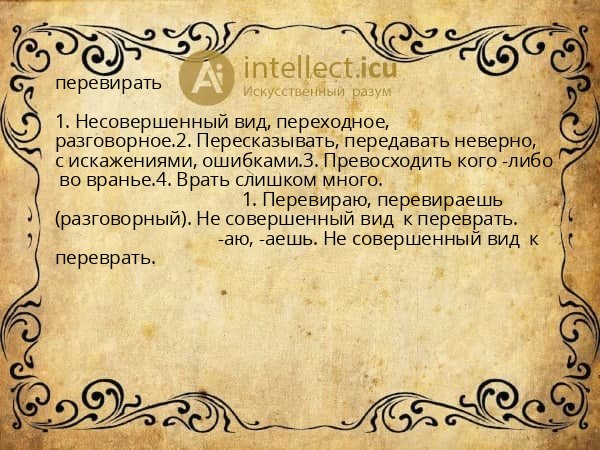 Ai intellect.icu
Искусственный разум

перевирать

1. Несовершенный вид, переходное, разговорное.2. Пересказывать, передавать неверно, с искажениями, ошибками.3. Превосходить кого -либо во вранье.4. Врать слишком много.
1. Перевираю, перевираешь (разговорный). Не совершенный вид к переврать.
-аю, -аешь. Не совершенный вид к переврать.